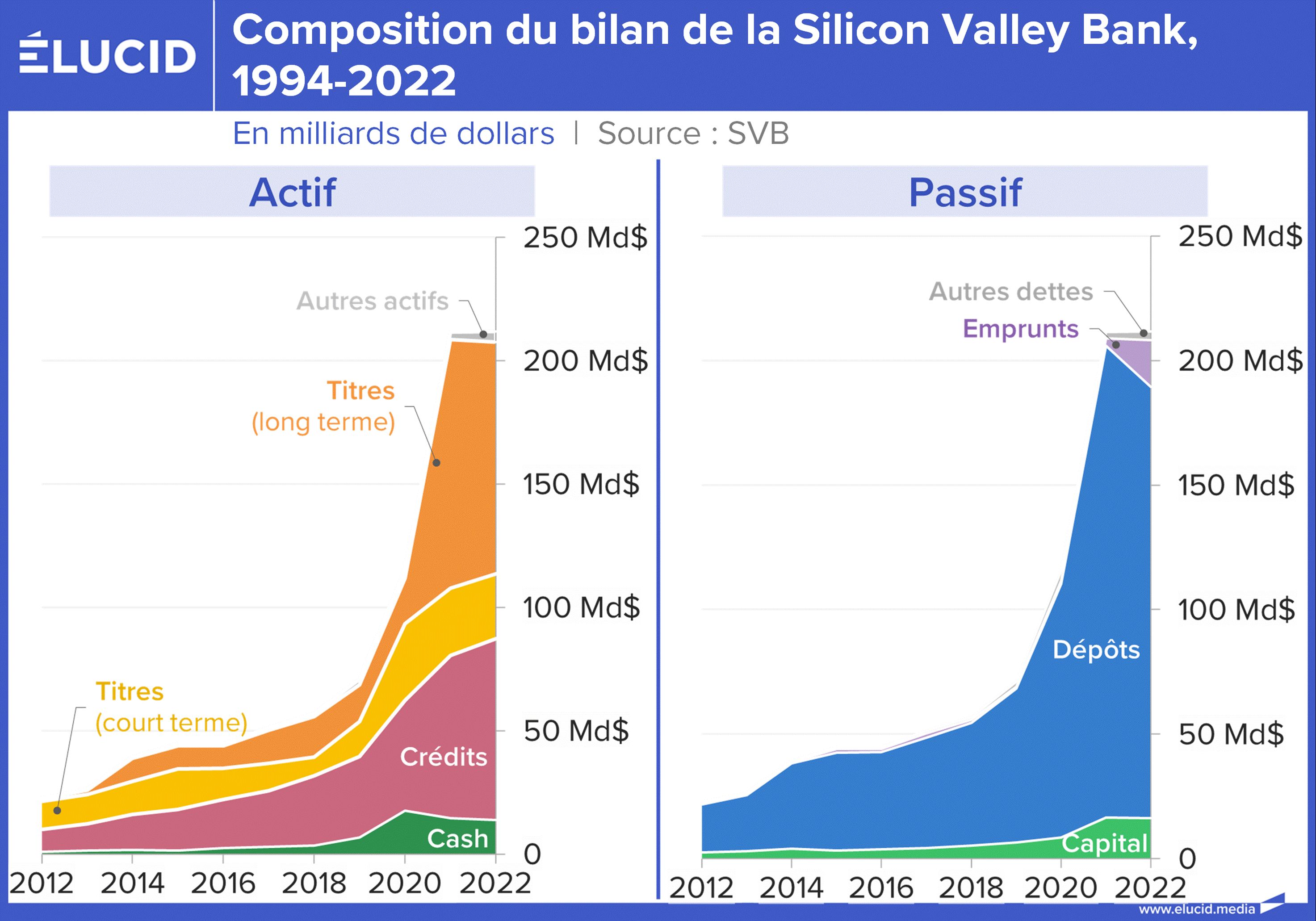 ÉLUCID

Composition du bilan de la Silicon Valley Bank, 1994-2022

En milliards de dollars | Source : SVB

Actif

250 Md$
200 Md$
150 Md$
100 Md$
50 Md$
0

Autres actifs
Titres (long terme)
Titres (court terme)
Crédits
Cash

2012 2014 2016 2018 2020 2022

Passif

250 Md$
200 Md$
150 Md$
100 Md$
50 Md$
0

Autres dettes
Emprunts
Dépôts
Capital

2012 2014 2016 2018 2020 2022

www.elucid.media